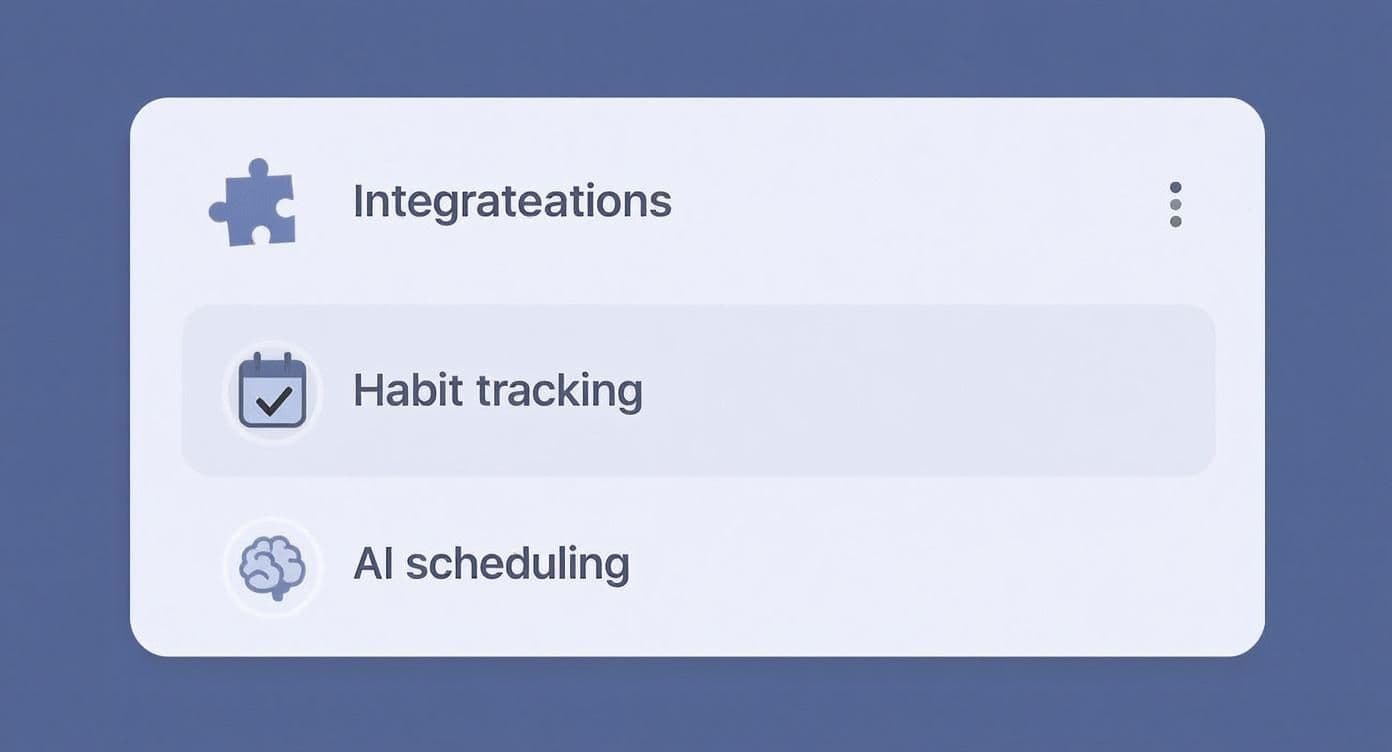 Integrateations

Habit tracking

AI scheduling